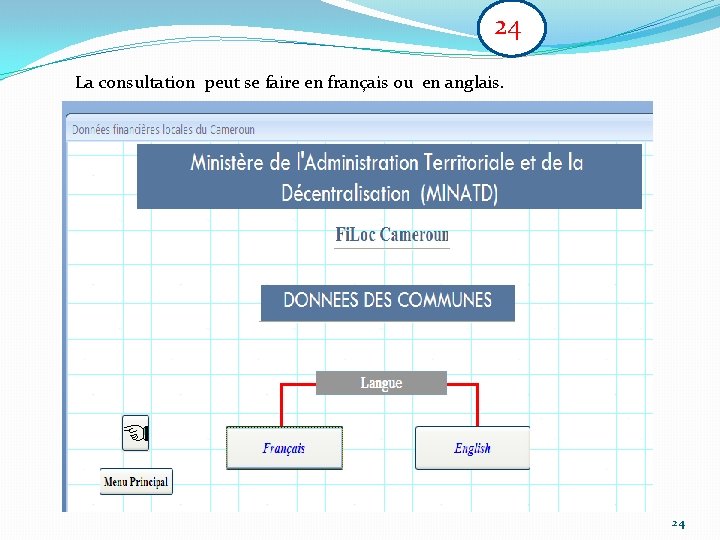 24

La consultation peut se faire en français ou en anglais.

Données financières locales du Cameroun

Ministère de l'Administration Territoriale et de la Décentralisation (MINATD)

FiLoc Cameroun

DONNEES DES COMMUNES

Langue

Français

English

Menu Principal

24